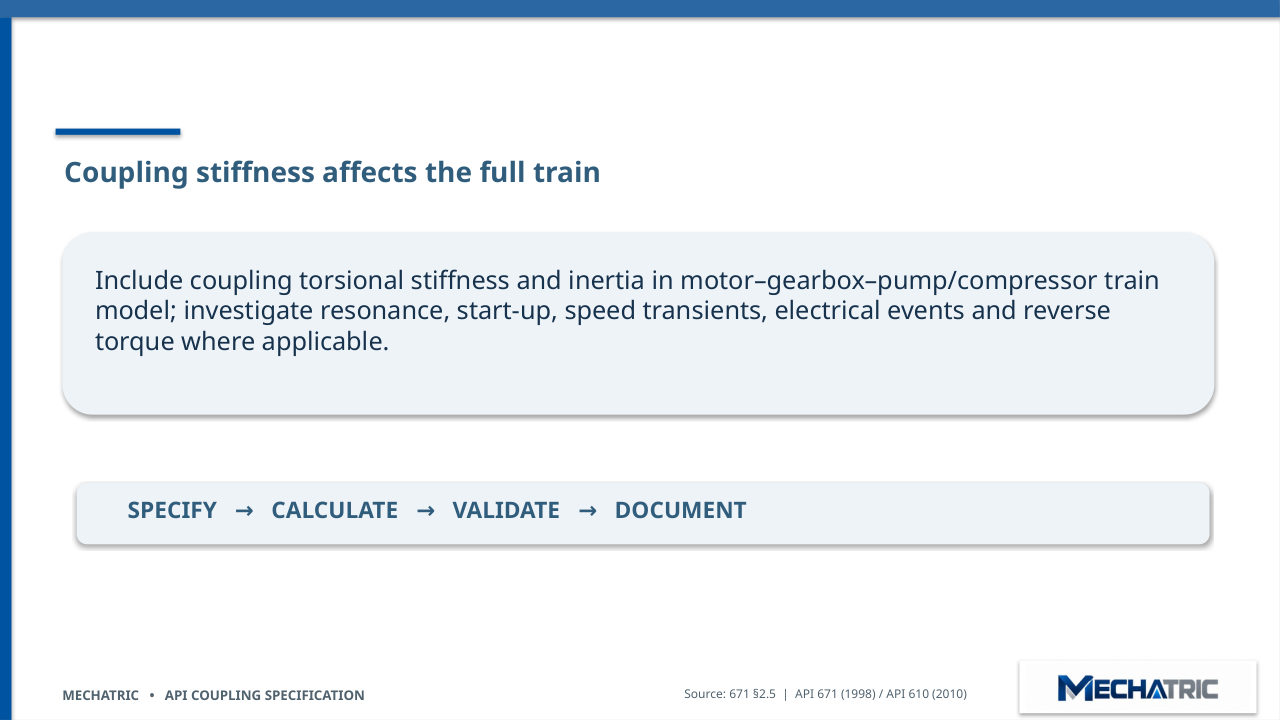 Coupling stiffness affects the full train

Include coupling torsional stiffness and inertia in motor–gearbox–pump/compressor train model; investigate resonance, start-up, speed transients, electrical events and reverse torque where applicable.

SPECIFY → CALCULATE → VALIDATE → DOCUMENT

MECHATRIC • API COUPLING SPECIFICATION

Source: 671 §2.5 | API 671 (1998) / API 610 (2010)

MECHATRIC